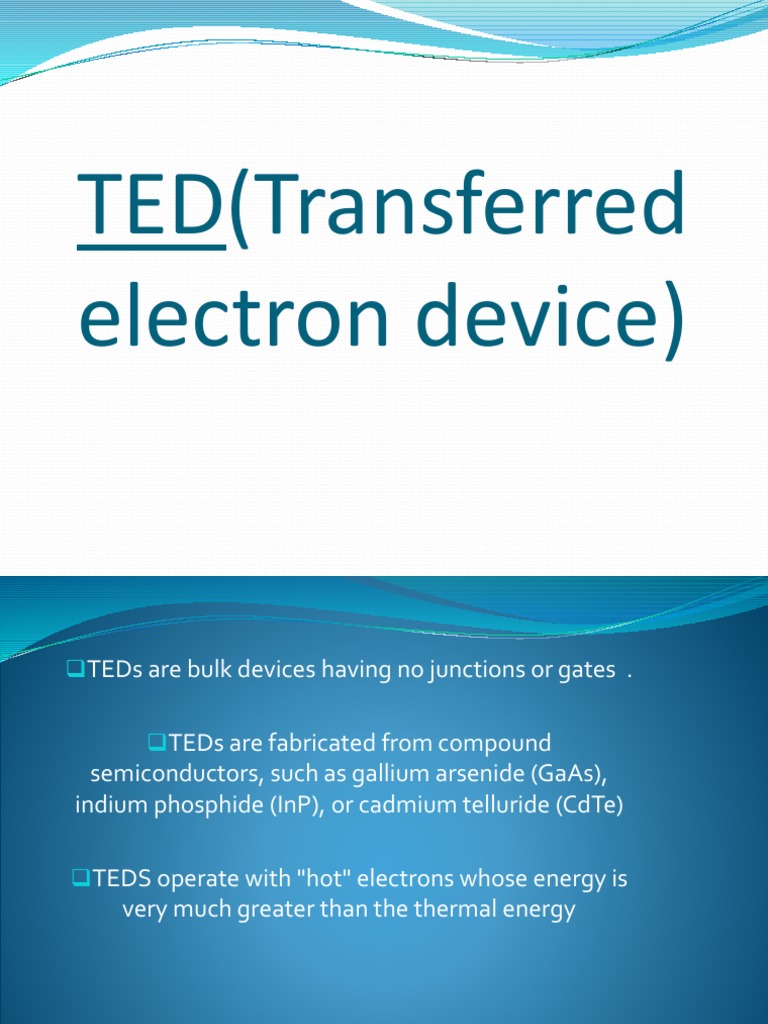 TED(Transferred electron device)

❑TEDs are bulk devices having no junctions or gates .

❑TEDs are fabricated from compound semiconductors, such as gallium arsenide (GaAs), indium phosphide (InP), or cadmium telluride (CdTe)

❑TEDS operate with "hot" electrons whose energy is very much greater than the thermal energy